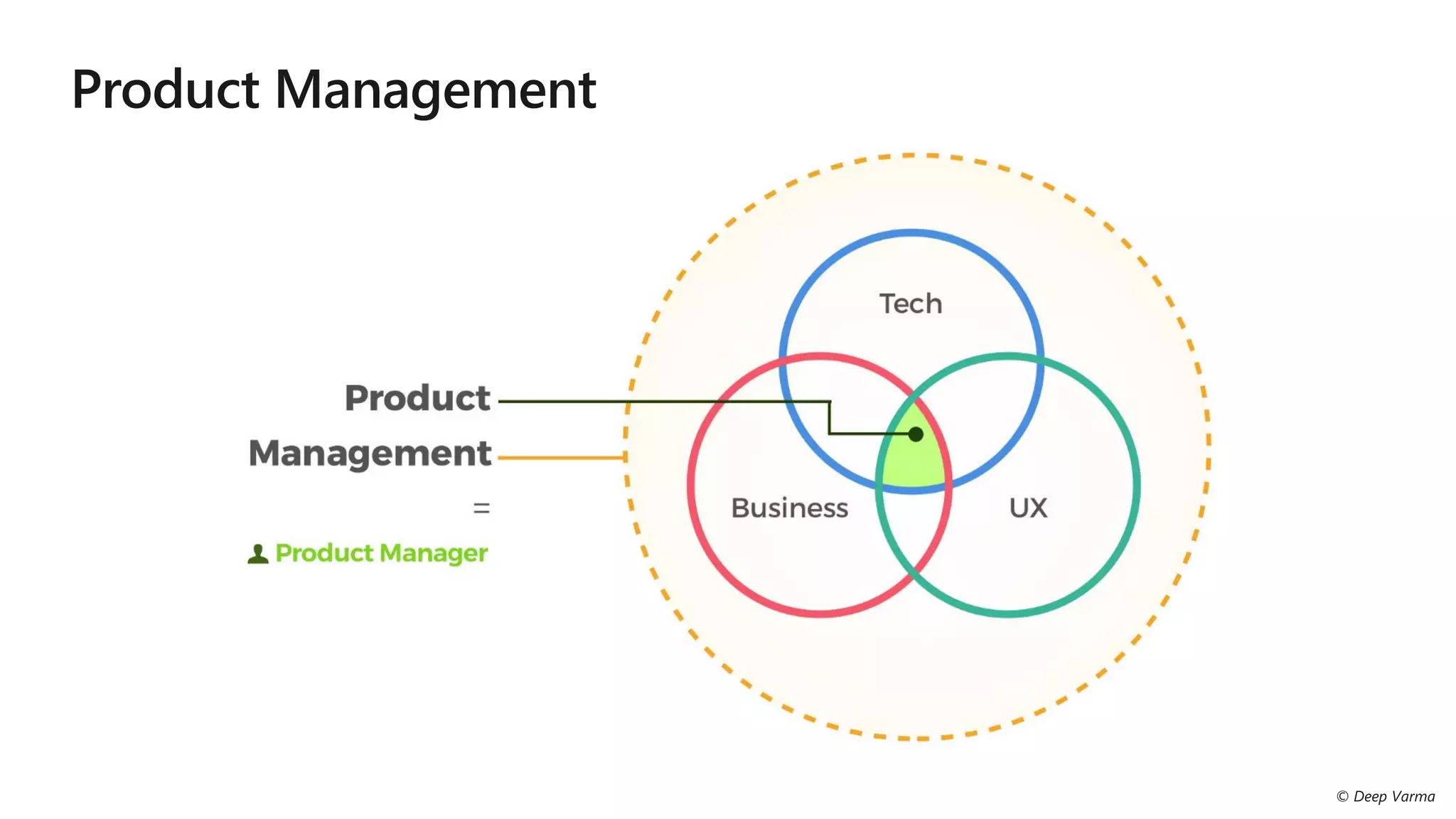 Product Management

Product
Management
=
Product Manager

Tech
Business
UX

© Deep Varma